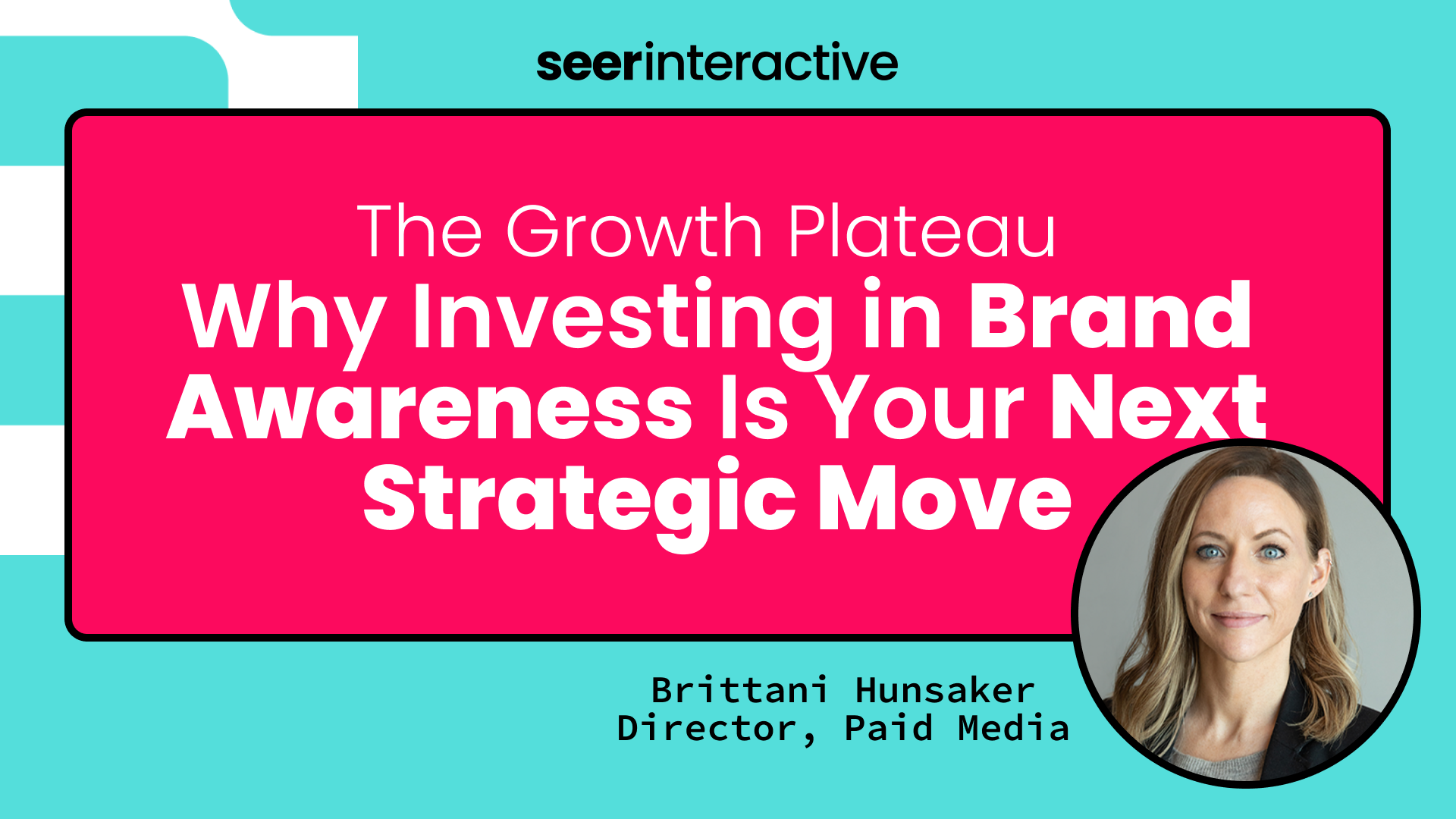 seerinteractive

The Growth Plateau
Why Investing in Brand Awareness Is Your Next Strategic Move

Brittani Hunsaker
Director, Paid Media